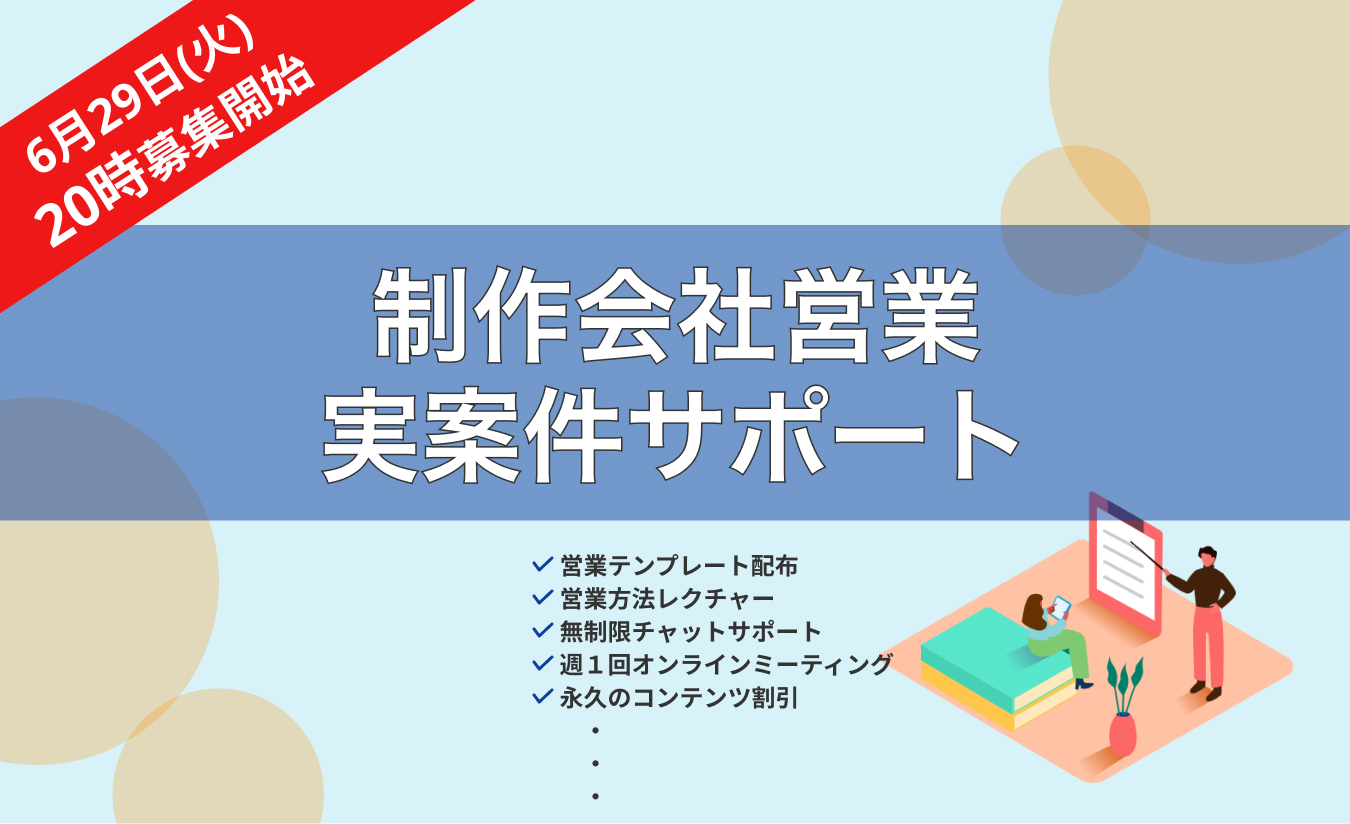 6月29日(火)
20時募集開始

制作会社営業
実案件サポート

✓ 営業テンプレート配布
✓ 営業方法レクチャー
✓ 無制限チャットサポート
✓ 週１回オンラインミーティング
✓ 永久のコンテンツ割引
・
・
・